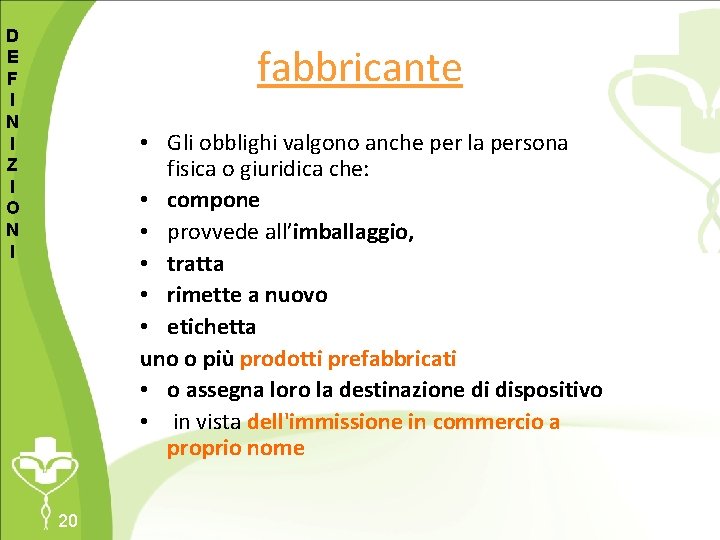 D
E
F
I
N
I
Z
I
O
N
I

fabbricante

• Gli obblighi valgono anche per la persona fisica o giuridica che:
• compone
• provvede all'imballaggio,
• tratta
• rimette a nuovo
• etichetta
uno o più prodotti prefabbricati
• o assegna loro la destinazione di dispositivo
• in vista dell'immissione in commercio a proprio nome

20